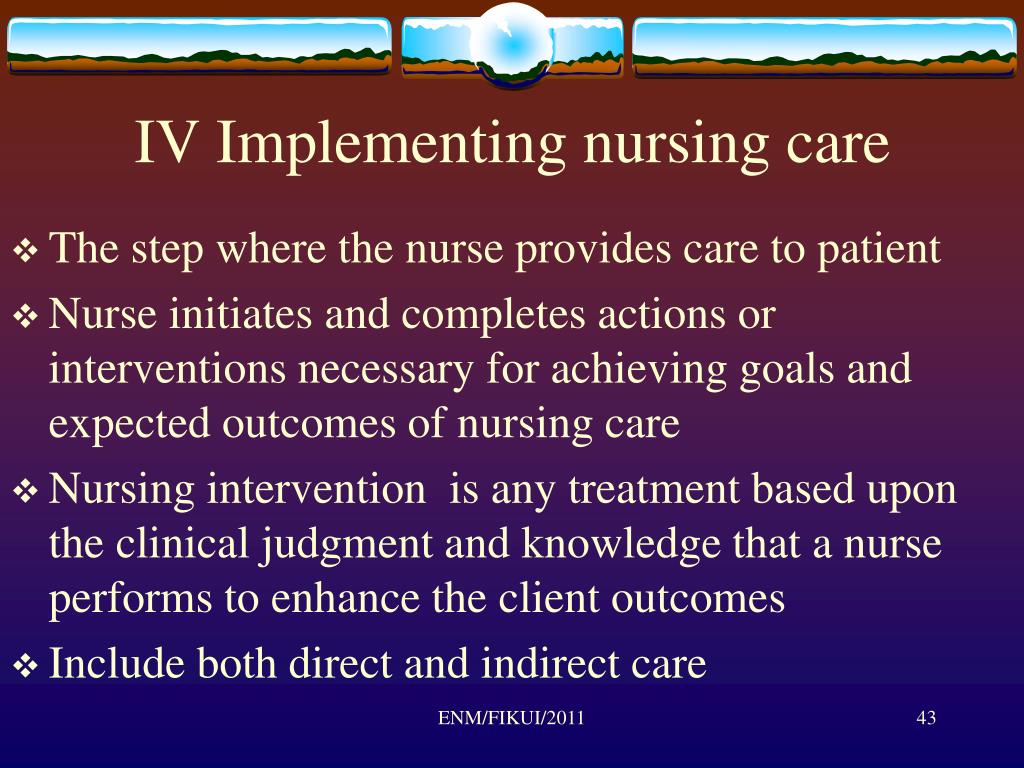 IV Implementing nursing care

❖ The step where the nurse provides care to patient

❖ Nurse initiates and completes actions or interventions necessary for achieving goals and expected outcomes of nursing care

❖ Nursing intervention is any treatment based upon the clinical judgment and knowledge that a nurse performs to enhance the client outcomes

❖ Include both direct and indirect care

ENM/FIKUI/2011

43